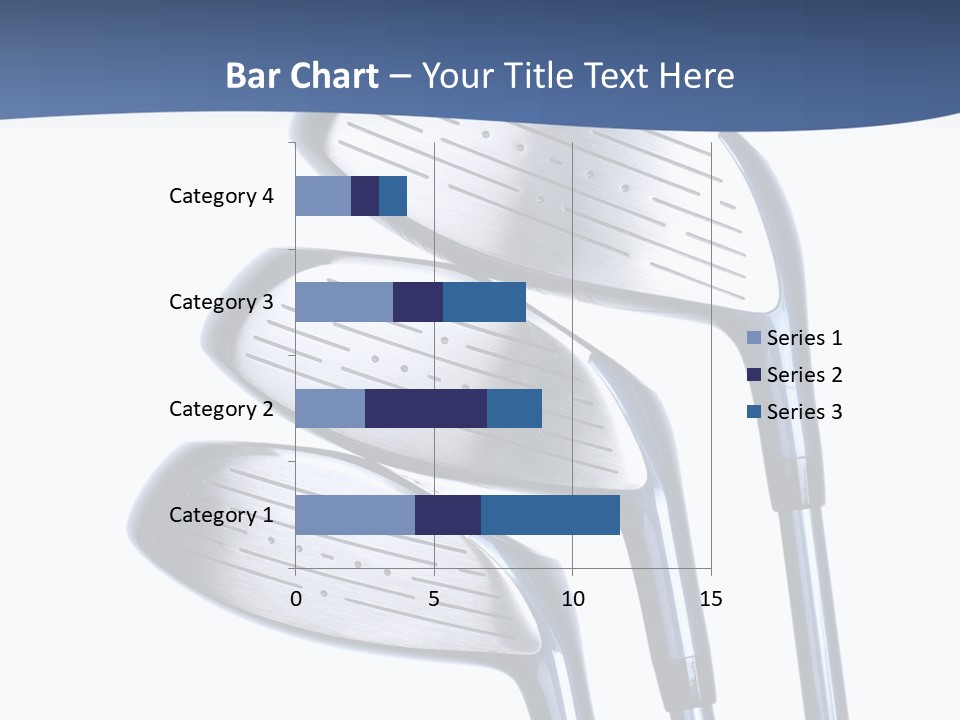 Bar Chart – Your Title Text Here

Category 4
Category 3
Category 2
Category 1

0
5
10
15

Series 1
Series 2
Series 3